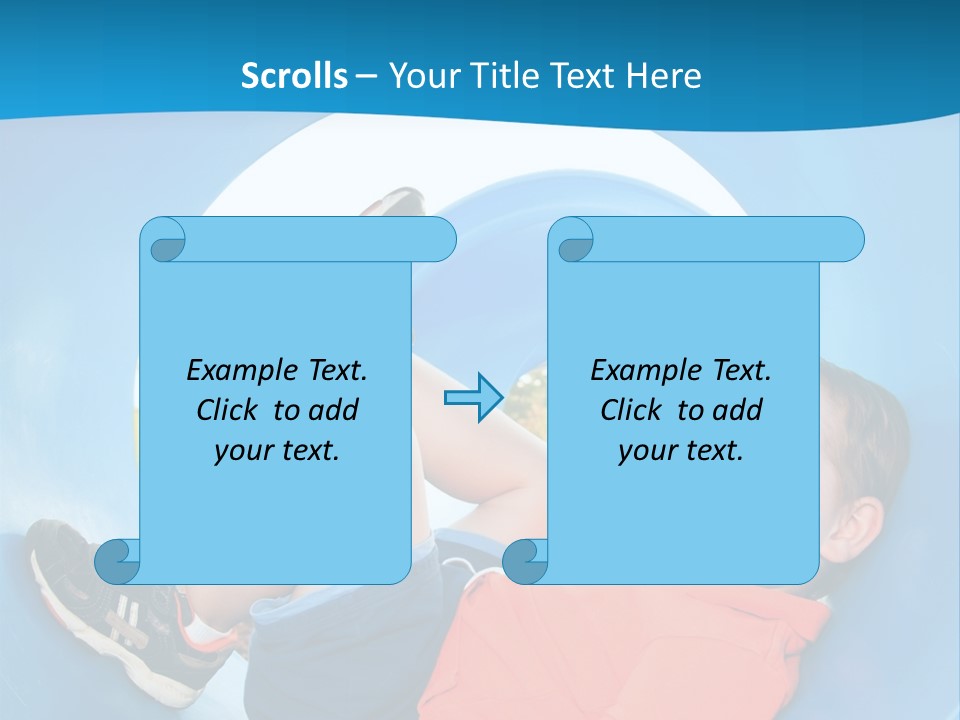 Scrolls – Your Title Text Here

Example Text. Click to add your text.

Example Text. Click to add your text.